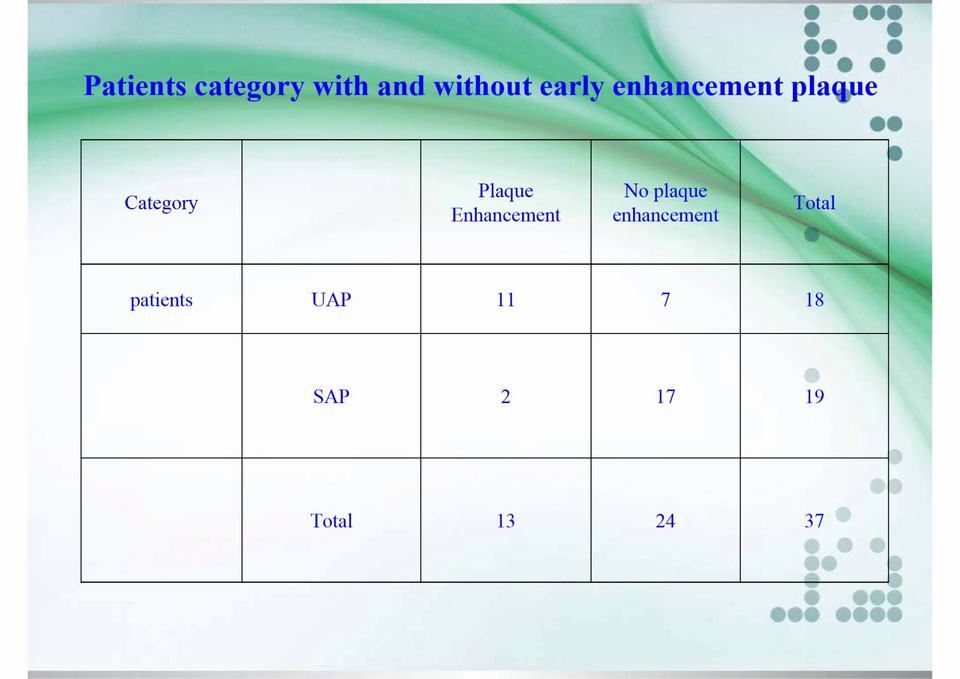 Patients category with and without early enhancement plaque

| Category | | Plaque Enhancement | No plaque enhancement | Total |
|---|---|---|---|---|
| patients | UAP | 11 | 7 | 18 |
| | SAP | 2 | 17 | 19 |
| | Total | 13 | 24 | 37 |